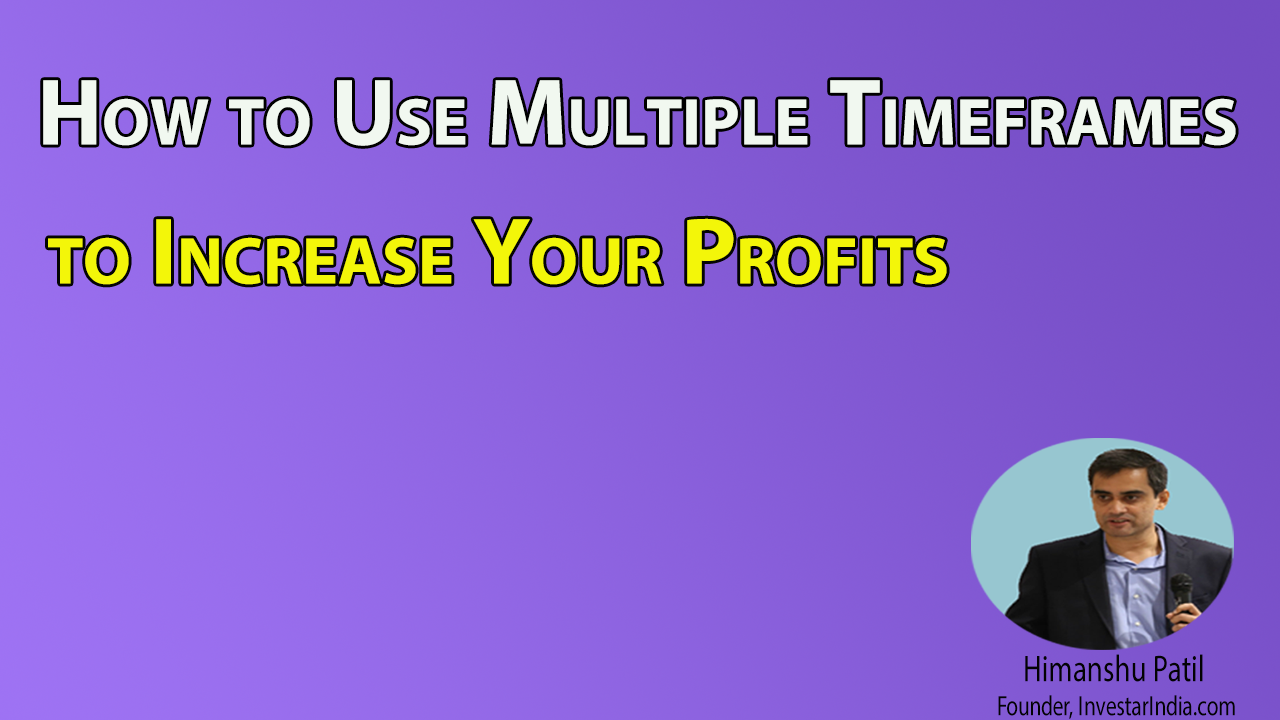 How to Use Multiple Timeframes

to Increase Your Profits

Himanshu Patil
Founder, InvestarIndia.com